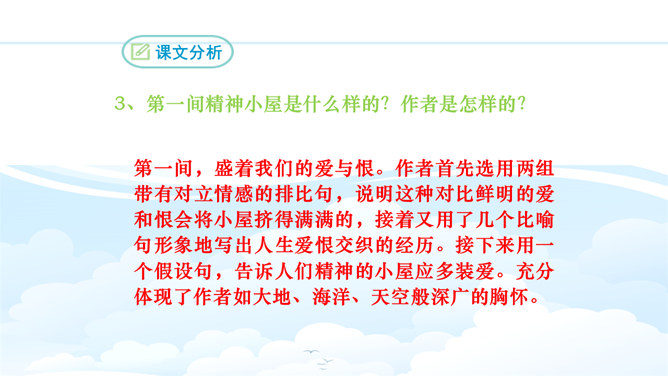 课文分析

3、第一间精神小屋是什么样的？作者是怎样的？

第一间，盛着我们的爱与恨。作者首先选用两组带有对立情感的排比句，说明这种对比鲜明的爱和恨会将小屋挤得满满的，接着又用了几个比喻句形象地写出人生爱恨交织的经历。接下来用一个假设句，告诉人们精神的小屋应多装爱。充分体现了作者如大地、海洋、天空般深广的胸怀。